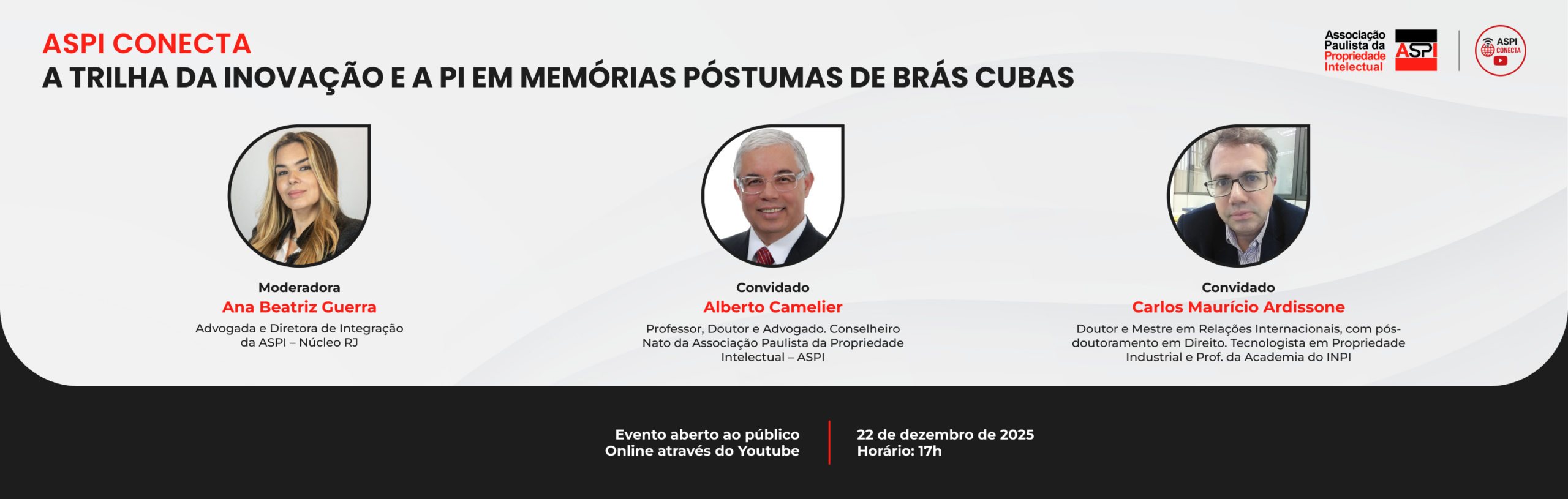 ASPI CONECTA
A TRILHA DA INOVAÇÃO E A PI EM MEMÓRIAS PÓSTUMAS DE BRÁS CUBAS

Associação Paulista da Propriedade Intelectual ASPI

ASPI CONECTA

Moderadora
Ana Beatriz Guerra
Advogada e Diretora de Integração da ASPI – Núcleo RJ

Convidado
Alberto Camelier
Professor, Doutor e Advogado. Conselheiro Nato da Associação Paulista da Propriedade Intelectual – ASPI

Convidado
Carlos Maurício Ardissone
Doutor e Mestre em Relações Internacionais, com pós-doutoramento em Direito. Tecnologista em Propriedade Industrial e Prof. da Academia do INPI

Evento aberto ao público
Online através do Youtube

22 de dezembro de 2025
Horário: 17h